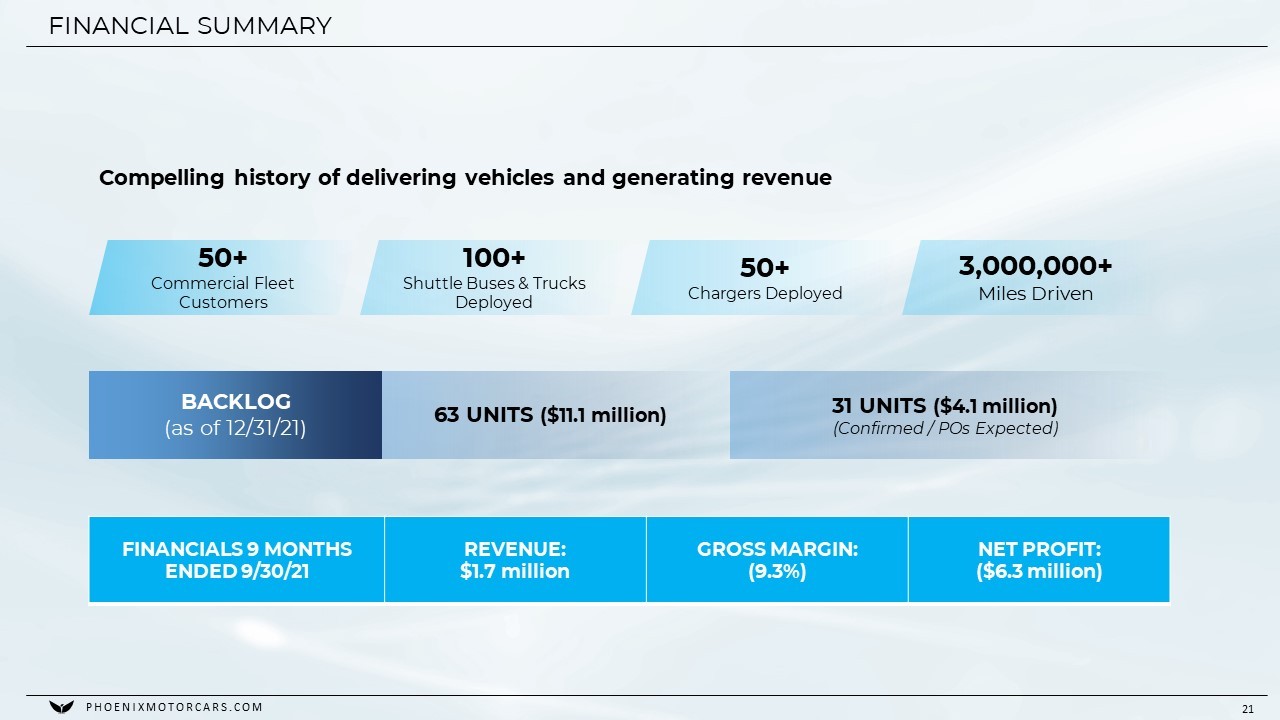 FINANCIAL SUMMARY

Compelling history of delivering vehicles and generating revenue

50+
Commercial Fleet Customers

100+
Shuttle Buses & Trucks Deployed

50+
Chargers Deployed

3,000,000+
Miles Driven

BACKLOG
(as of 12/31/21)

63 UNITS ($11.1 million)

31 UNITS ($4.1 million)
(Confirmed / POs Expected)

| FINANCIALS 9 MONTHS ENDED 9/30/21 | REVENUE: $1.7 million | GROSS MARGIN: (9.3%) | NET PROFIT: ($6.3 million) |
|---|---|---|---|

PHOENIXMOTORCARS.COM

21